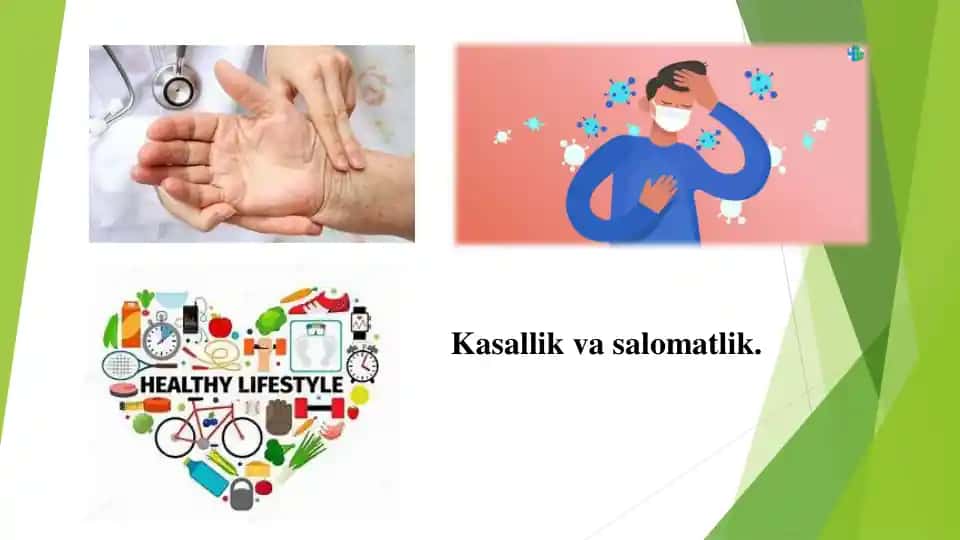 HEALTHY LIFESTYLE

Kasallik va salomatlik.